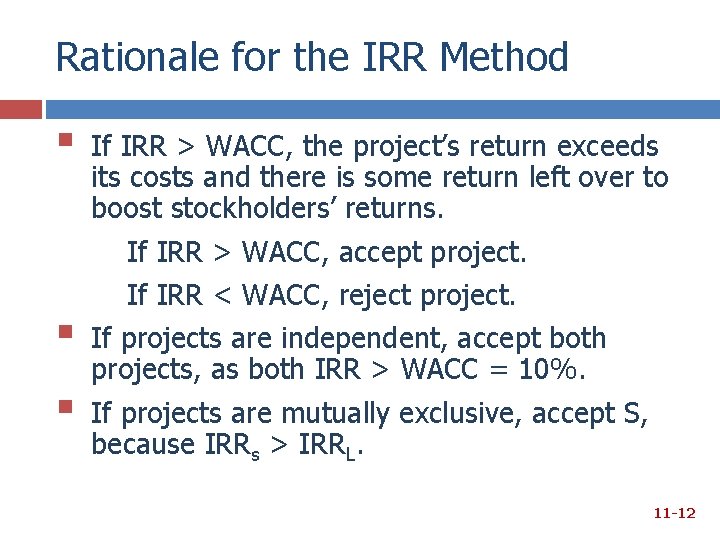 Rationale for the IRR Method

If IRR > WACC, the project's return exceeds its costs and there is some return left over to boost stockholders' returns.

If IRR > WACC, accept project.

If IRR < WACC, reject project.

If projects are independent, accept both projects, as both IRR > WACC = 10%.

If projects are mutually exclusive, accept S, because $IRR_s > IRR_L$.

11-12